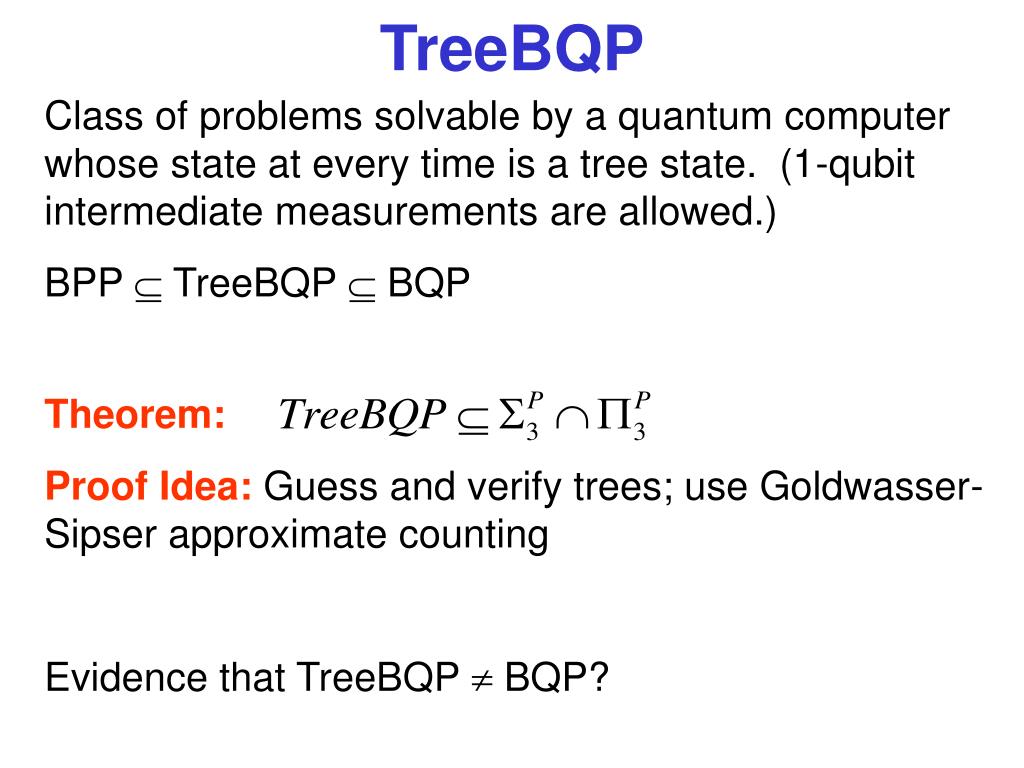 TreeBQP

Class of problems solvable by a quantum computer whose state at every time is a tree state. (1-qubit intermediate measurements are allowed.)

BPP $\subseteq$ TreeBQP $\subseteq$ BQP

Theorem: $TreeBQP \subseteq \Sigma_3^P \cap \Pi_3^P$

Proof Idea: Guess and verify trees; use Goldwasser-Sipser approximate counting

Evidence that TreeBQP $\neq$ BQP?